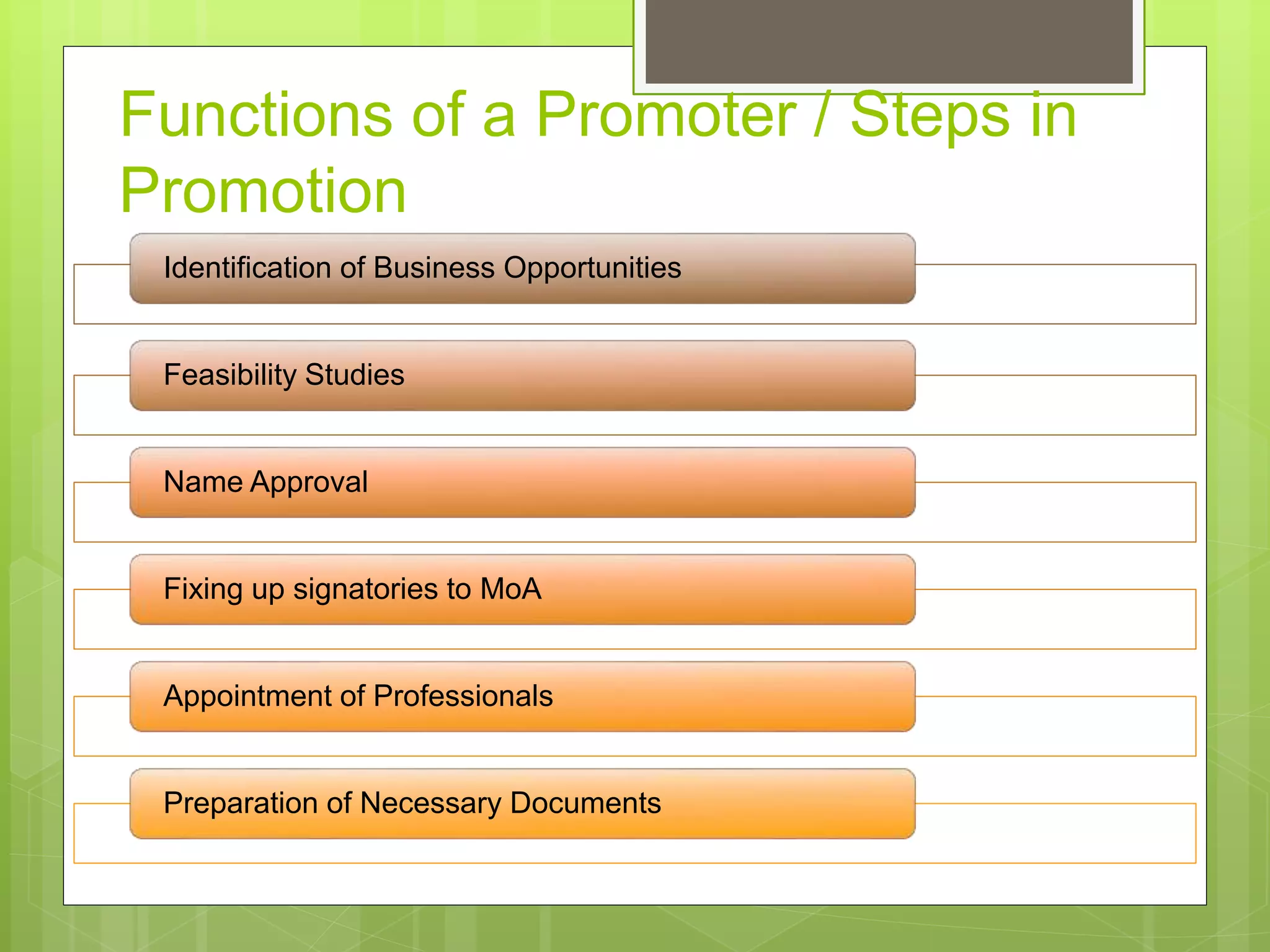 Functions of a Promoter / Steps in Promotion

Identification of Business Opportunities

Feasibility Studies

Name Approval

Fixing up signatories to MoA

Appointment of Professionals

Preparation of Necessary Documents